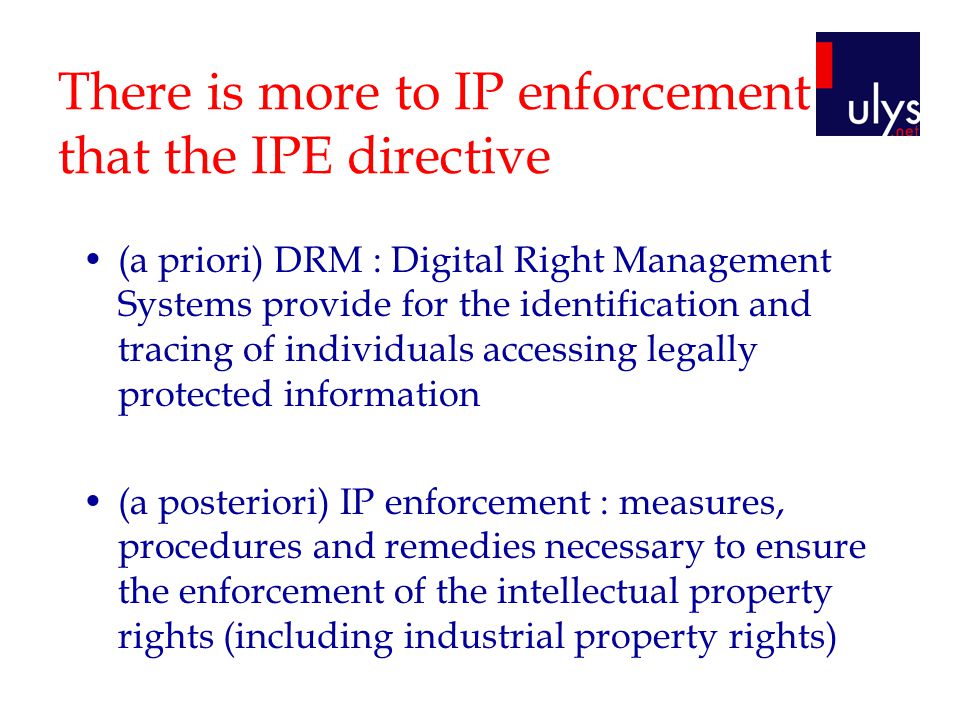 There is more to IP enforcement that the IPE directive

ulys .net

• (a priori) DRM : Digital Right Management Systems provide for the identification and tracing of individuals accessing legally protected information

• (a posteriori) IP enforcement : measures, procedures and remedies necessary to ensure the enforcement of the intellectual property rights (including industrial property rights)